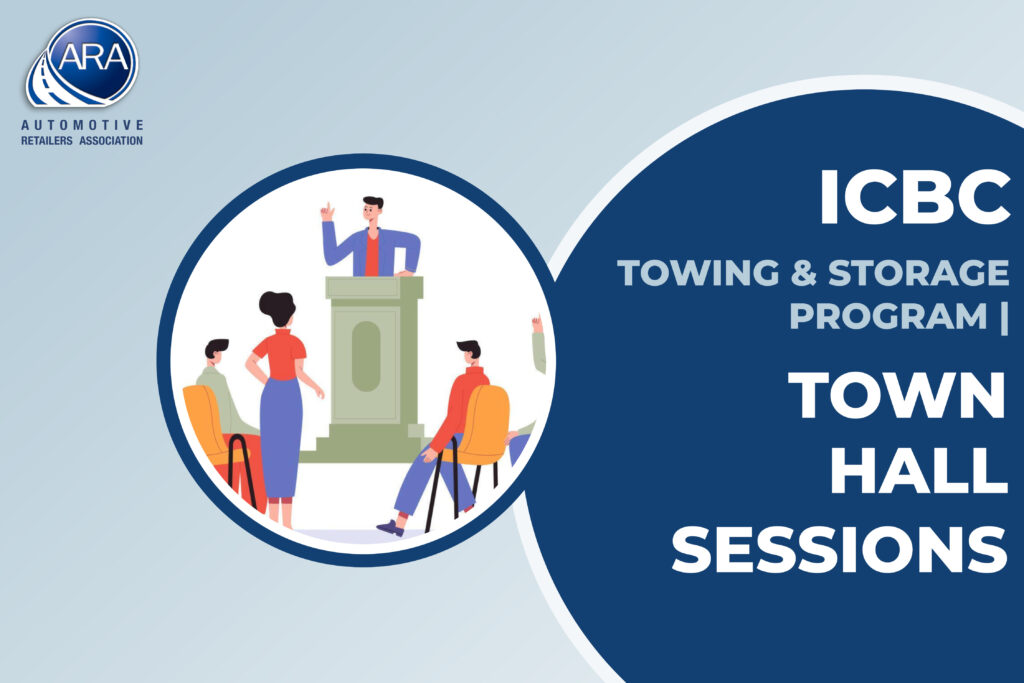 ARA
AUTOMOTIVE
RETAILERS ASSOCIATION

ICBC

TOWING & STORAGE PROGRAM |

TOWN HALL SESSIONS